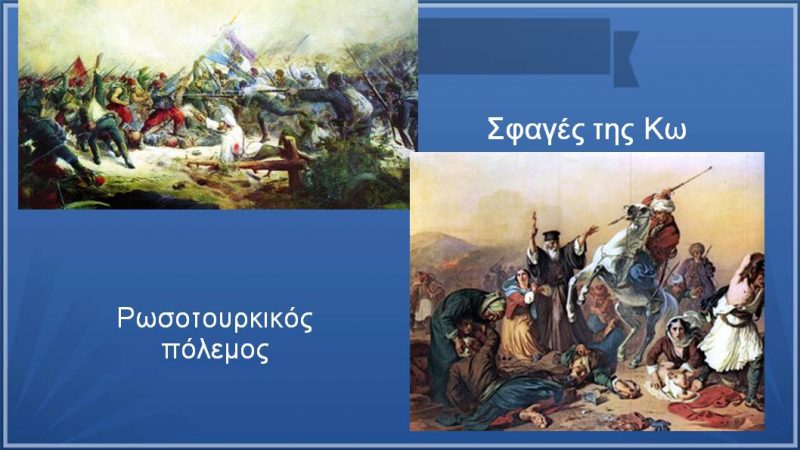 Σφαγές της Κω

Ρωσοτουρκικός πόλεμος